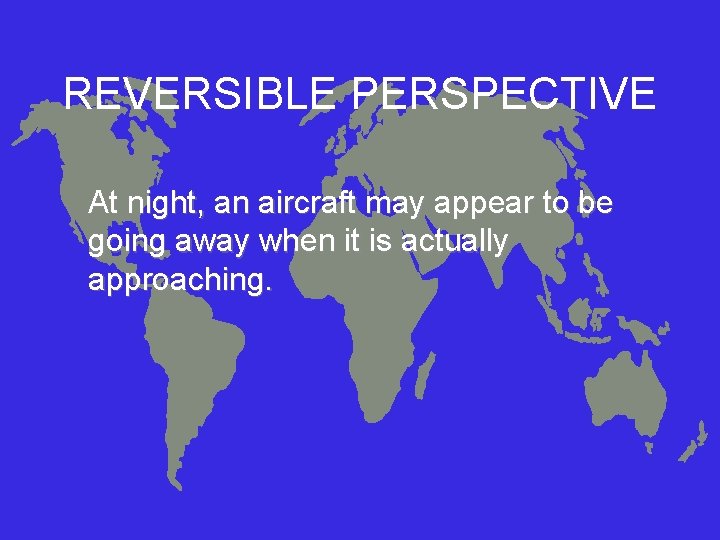 REVERSIBLE PERSPECTIVE

At night, an aircraft may appear to be going away when it is actually approaching.